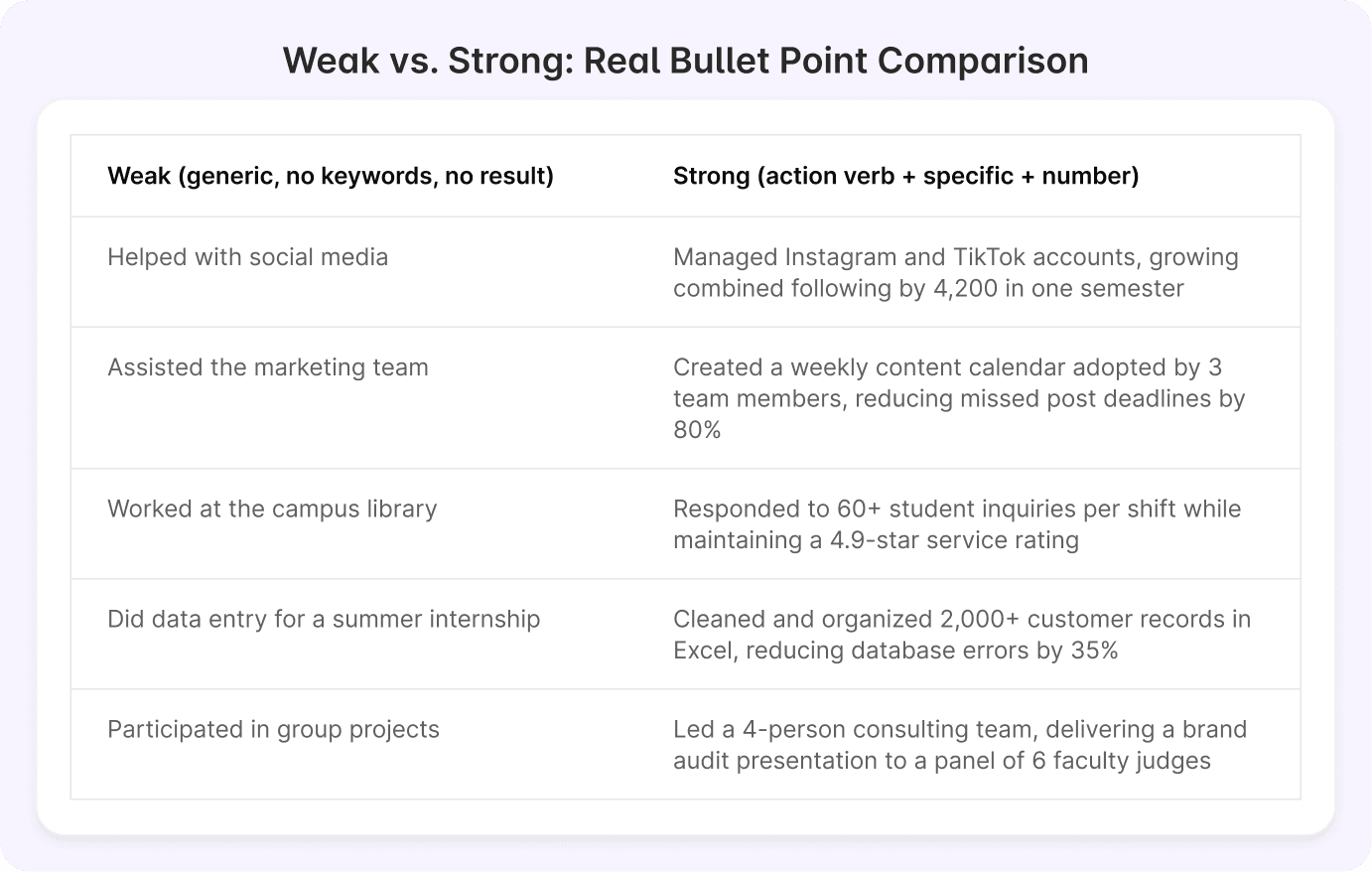 Weak vs. Strong: Real Bullet Point Comparison

| Weak (generic, no keywords, no result) | Strong (action verb + specific + number) |
|---|---|
| Helped with social media | Managed Instagram and TikTok accounts, growing combined following by 4,200 in one semester |
| Assisted the marketing team | Created a weekly content calendar adopted by 3 team members, reducing missed post deadlines by 80% |
| Worked at the campus library | Responded to 60+ student inquiries per shift while maintaining a 4.9-star service rating |
| Did data entry for a summer internship | Cleaned and organized 2,000+ customer records in Excel, reducing database errors by 35% |
| Participated in group projects | Led a 4-person consulting team, delivering a brand audit presentation to a panel of 6 faculty judges |